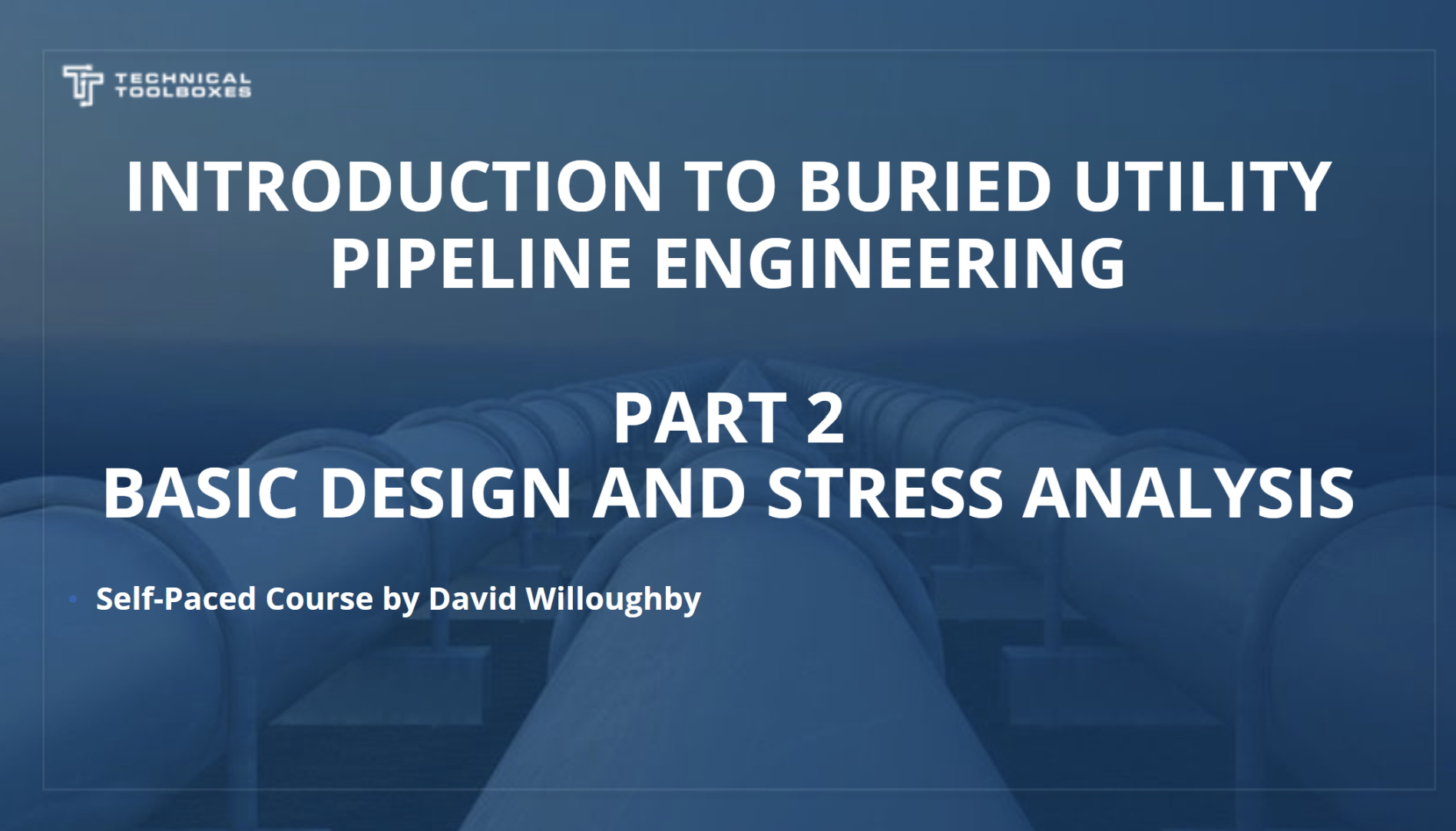 TECHNICAL TOOLBOXES

INTRODUCTION TO BURIED UTILITY PIPELINE ENGINEERING

PART 2
BASIC DESIGN AND STRESS ANALYSIS

• Self-Paced Course by David Willoughby